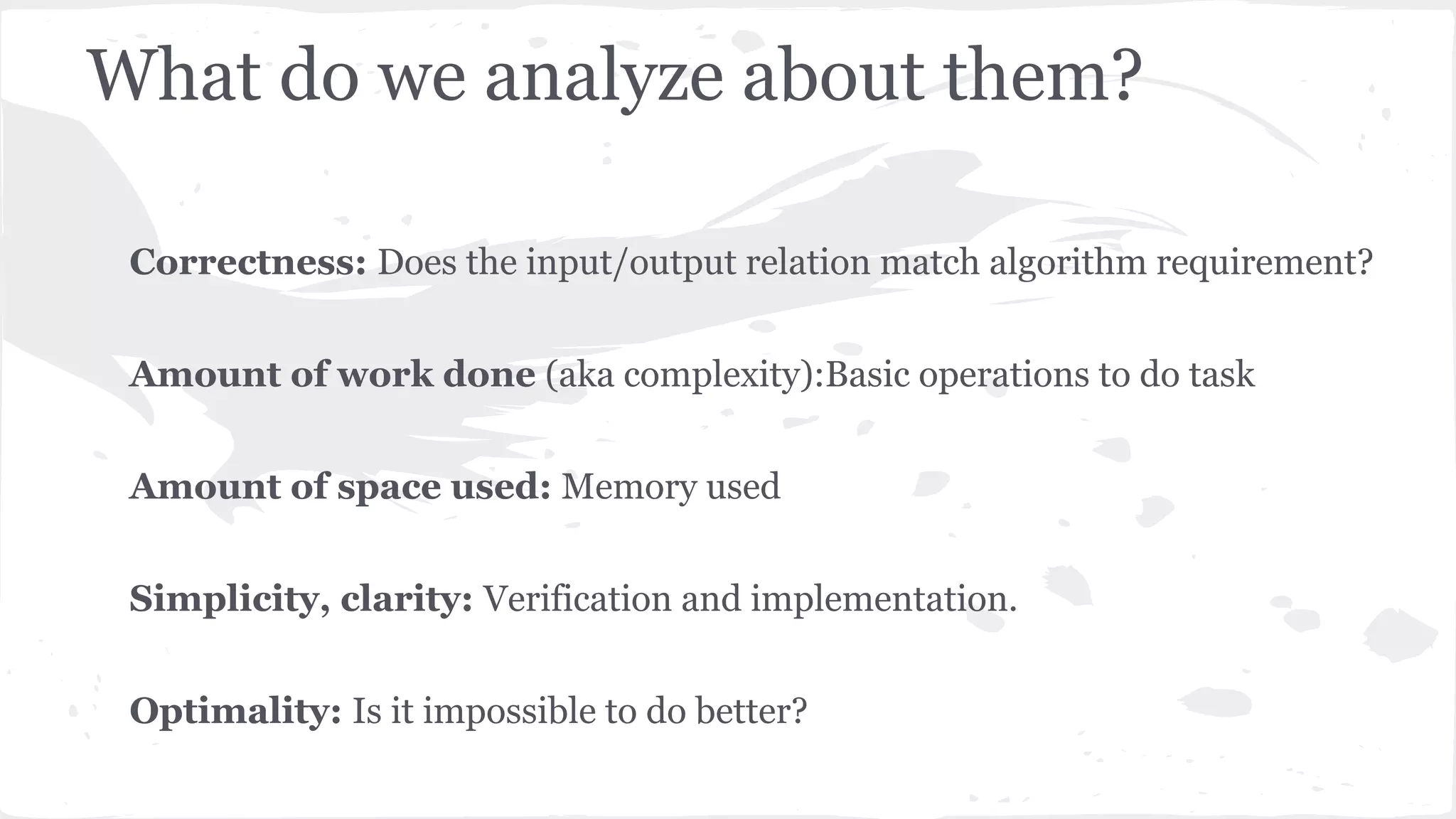 What do we analyze about them?

Correctness: Does the input/output relation match algorithm requirement?

Amount of work done (aka complexity):Basic operations to do task

Amount of space used: Memory used

Simplicity, clarity: Verification and implementation.

Optimality: Is it impossible to do better?